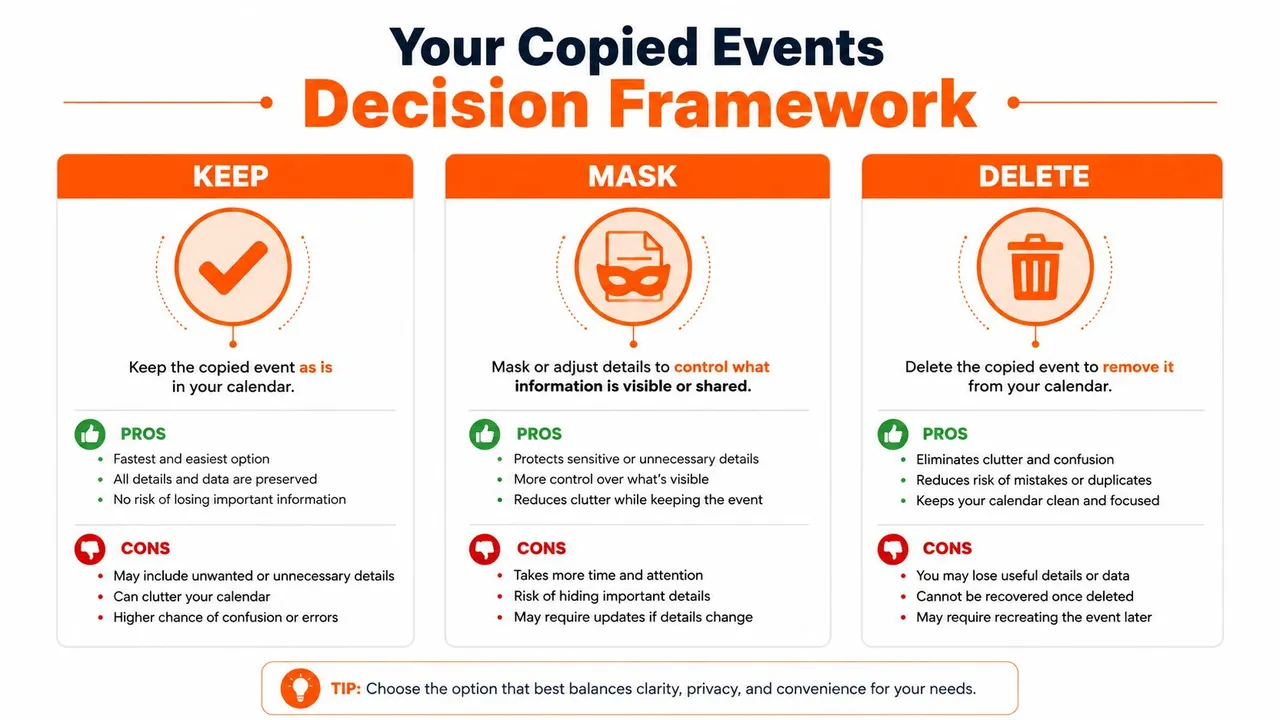 Your Copied Events
Decision Framework

KEEP

Keep the copied event as is in your calendar.

PROS
- Fastest and easiest option
- All details and data are preserved
- No risk of losing important information

CONS
- May include unwanted or unnecessary details
- Can clutter your calendar
- Higher chance of confusion or errors

MASK

Mask or adjust details to control what information is visible or shared.

PROS
- Protects sensitive or unnecessary details
- More control over what's visible
- Reduces clutter while keeping the event

CONS
- Takes more time and attention
- Risk of hiding important details
- May require updates if details change

DELETE

Delete the copied event to remove it from your calendar.

PROS
- Eliminates clutter and confusion
- Reduces risk of mistakes or duplicates
- Keeps your calendar clean and focused

CONS
- You may lose useful details or data
- Cannot be recovered once deleted
- May require recreating the event later

TIP: Choose the option that best balances clarity, privacy, and convenience for your needs.